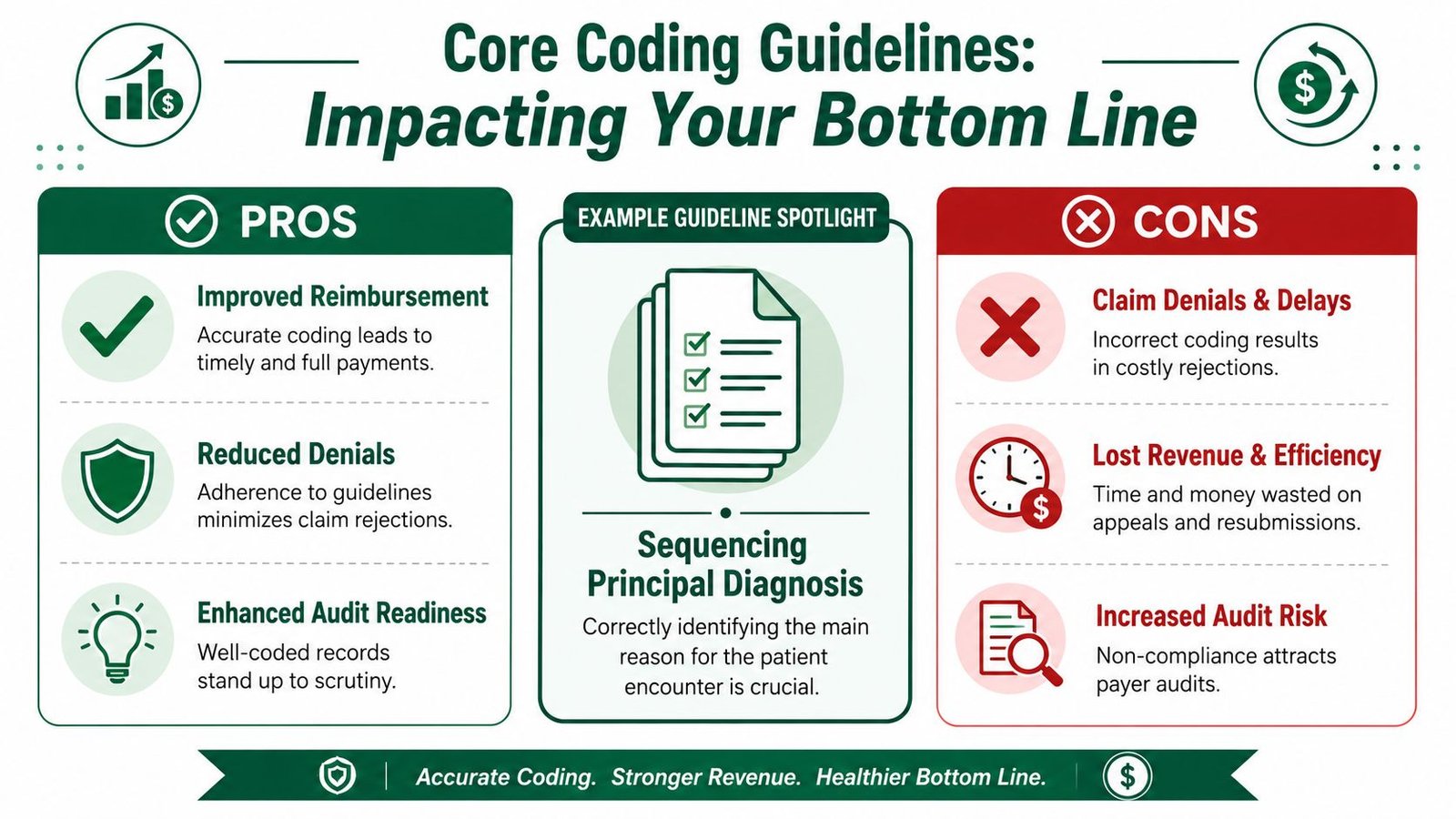 Core Coding Guidelines:
Impacting Your Bottom Line

PROS

Improved Reimbursement
Accurate coding leads to timely and full payments.

Reduced Denials
Adherence to guidelines minimizes claim rejections.

Enhanced Audit Readiness
Well-coded records stand up to scrutiny.

EXAMPLE GUIDELINE SPOTLIGHT

Sequencing Principal Diagnosis
Correctly identifying the main reason for the patient encounter is crucial.

CONS

Claim Denials & Delays
Incorrect coding results in costly rejections.

Lost Revenue & Efficiency
Time and money wasted on appeals and resubmissions.

Increased Audit Risk
Non-compliance attracts payer audits.

Accurate Coding. Stronger Revenue. Healthier Bottom Line.